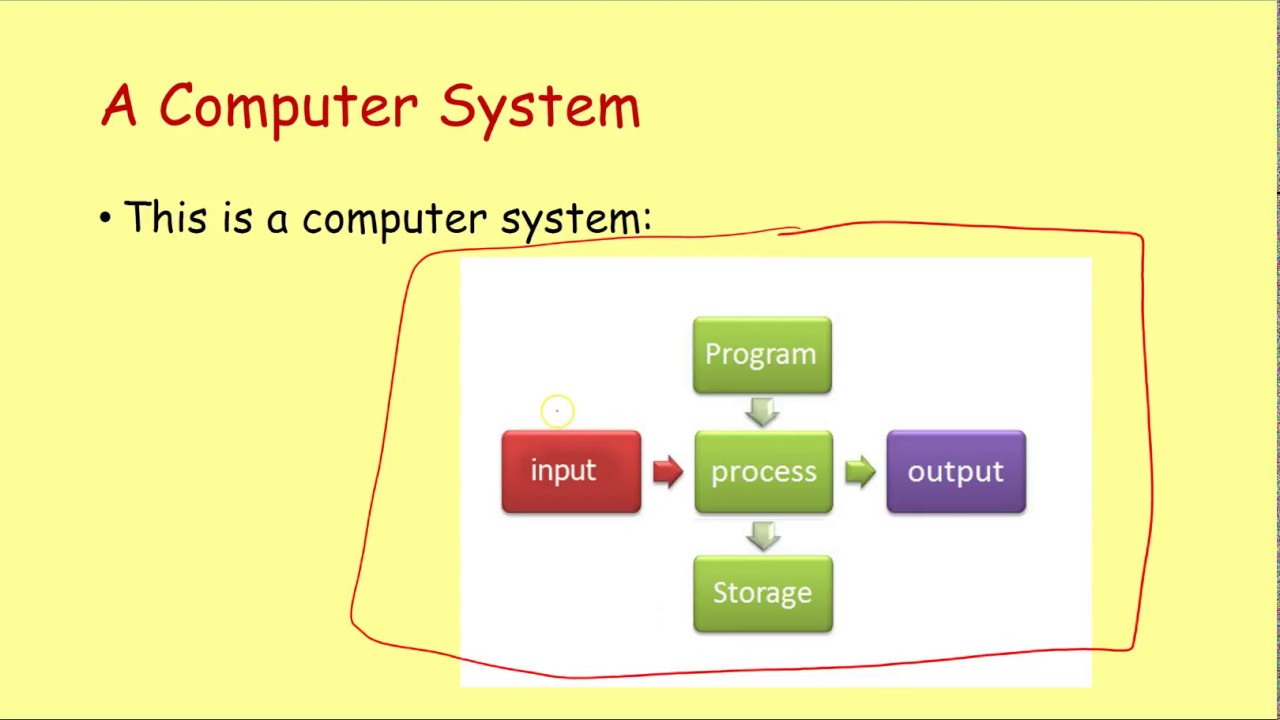 A Computer System

• This is a computer system:

Program

input

process

output

Storage